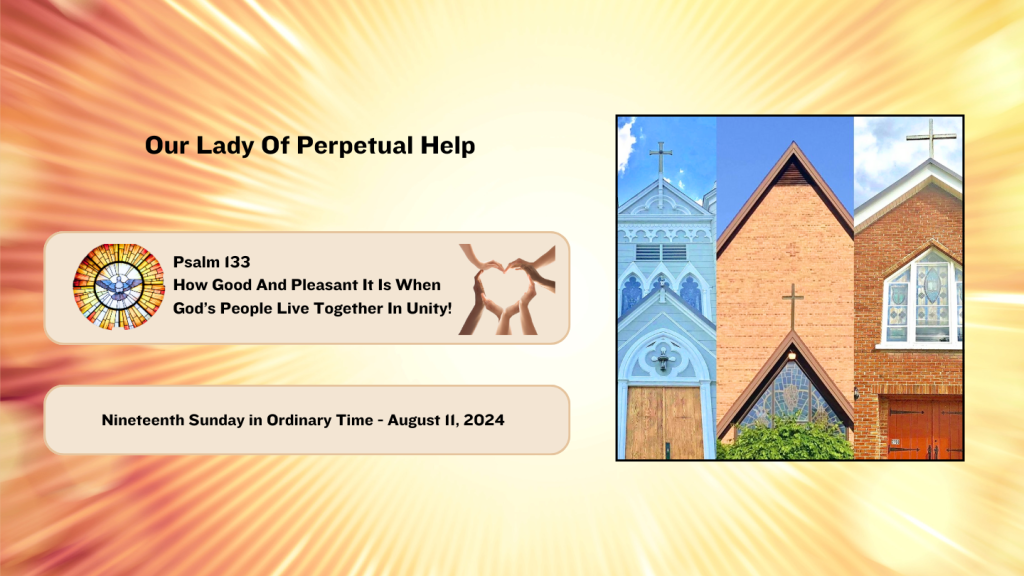 Our Lady Of Perpetual Help

Psalm 133
How Good And Pleasant It Is When God's People Live Together In Unity!

Nineteenth Sunday in Ordinary Time - August 11, 2024